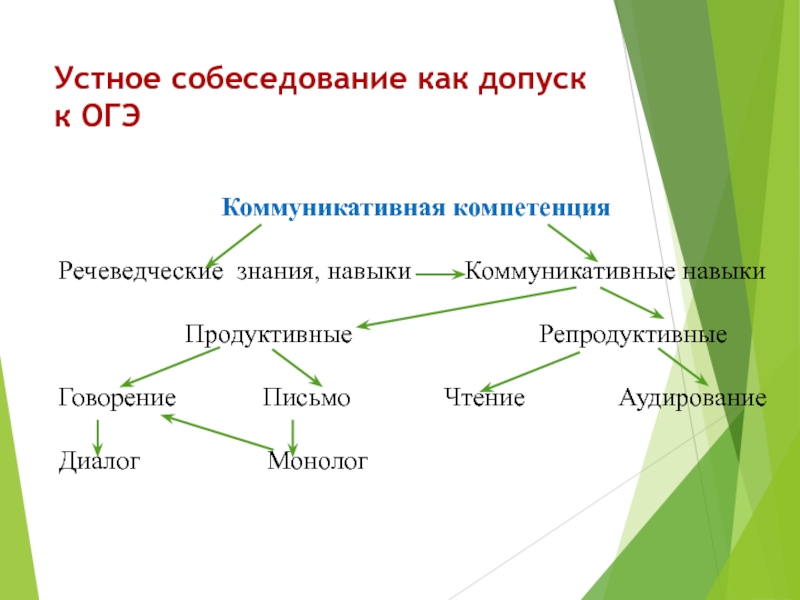 Устное собеседование как допуск к ОГЭ

Коммуникативная компетенция

Речеведческие знания, навыки Коммуникативные навыки

Продуктивные Репродуктивные

Говорение Письмо Чтение Аудирование

Диалог Монолог